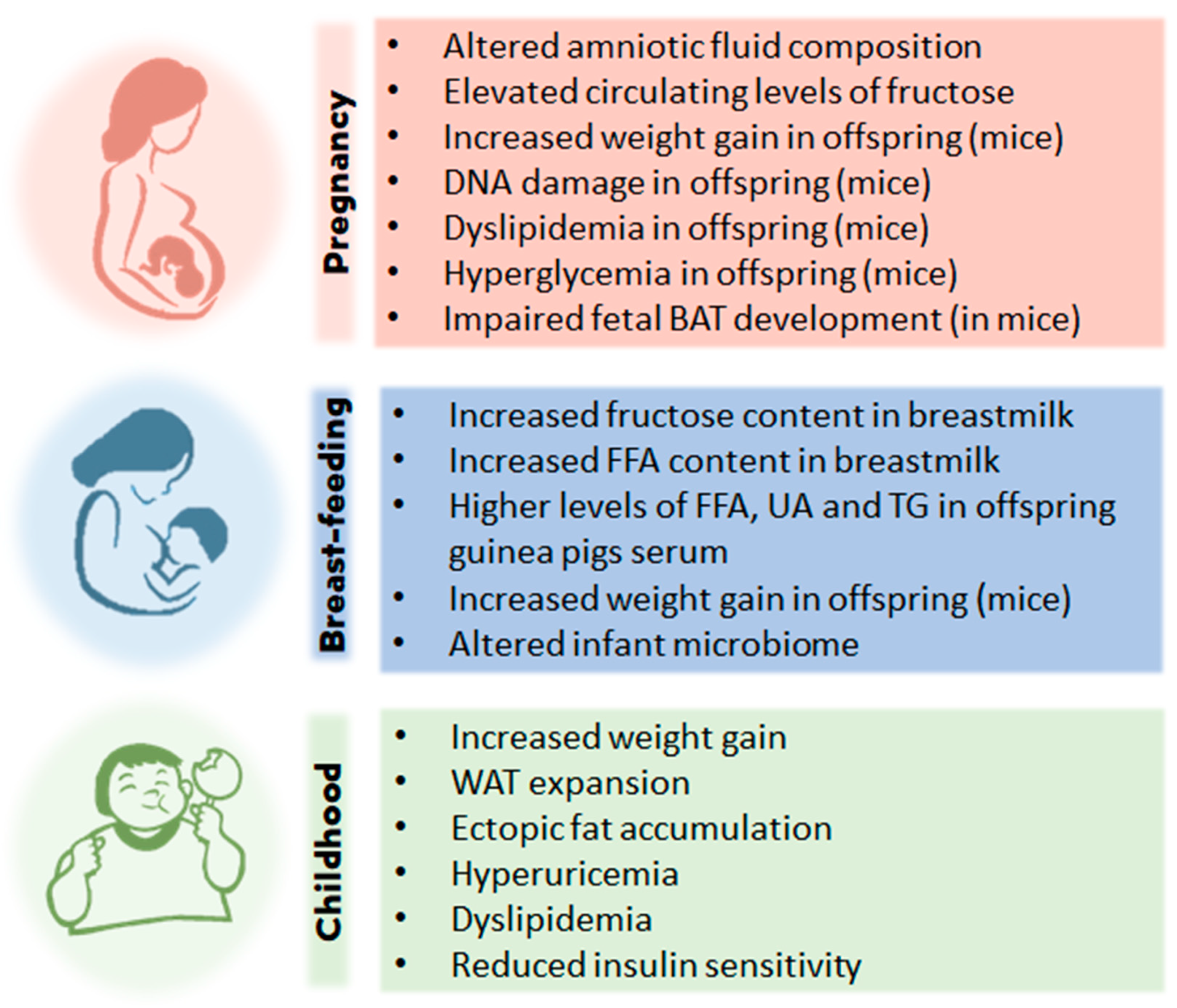 Pregnancy

• Altered amniotic fluid composition
• Elevated circulating levels of fructose
• Increased weight gain in offspring (mice)
• DNA damage in offspring (mice)
• Dyslipidemia in offspring (mice)
• Hyperglycemia in offspring (mice)
• Impaired fetal BAT development (in mice)

Breast-feeding

• Increased fructose content in breastmilk
• Increased FFA content in breastmilk
• Higher levels of FFA, UA and TG in offspring guinea pigs serum
• Increased weight gain in offspring (mice)
• Altered infant microbiome

Childhood

• Increased weight gain
• WAT expansion
• Ectopic fat accumulation
• Hyperuricemia
• Dyslipidemia
• Reduced insulin sensitivity